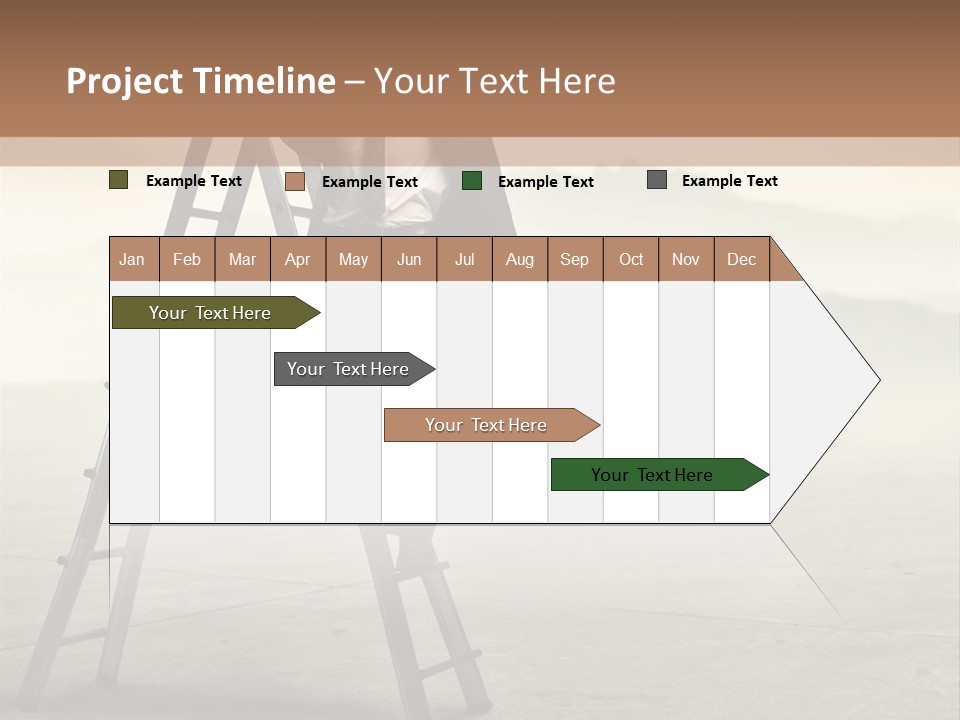 Project Timeline – Your Text Here

Example Text Example Text Example Text Example Text

| Jan | Feb | Mar | Apr | May | Jun | Jul | Aug | Sep | Oct | Nov | Dec |
|---|---|---|---|---|---|---|---|---|---|---|---|

Your Text Here

Your Text Here

Your Text Here

Your Text Here